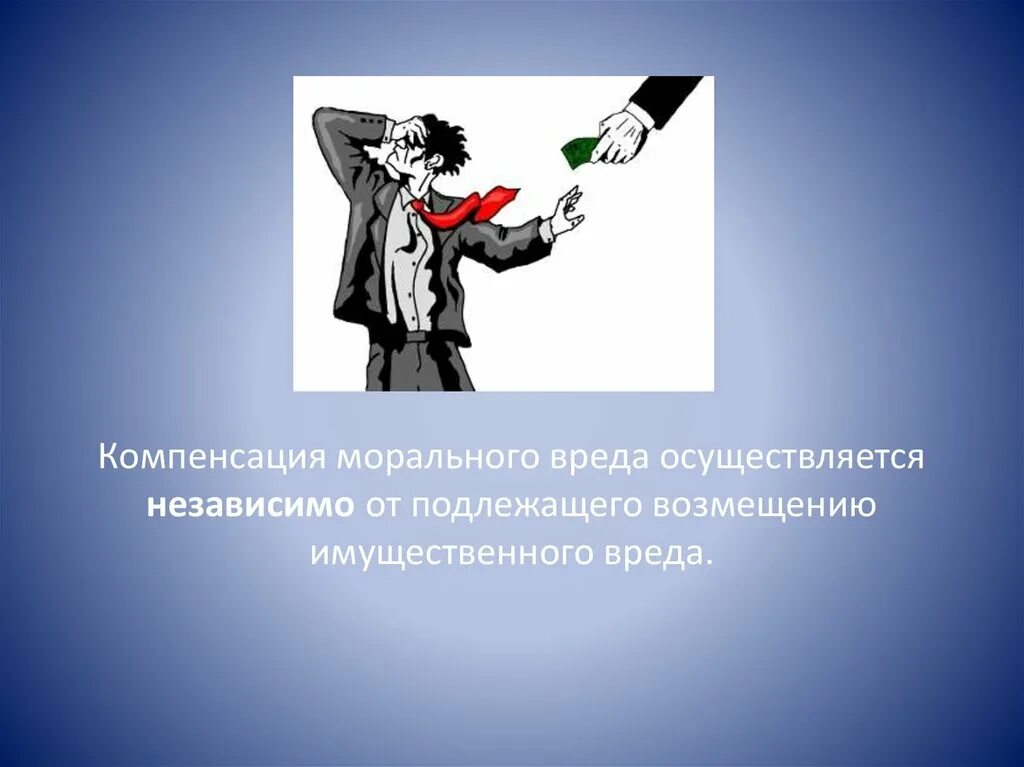 Компенсация морального вреда осуществляется независимо от подлежащего возмещению имущественного вреда.